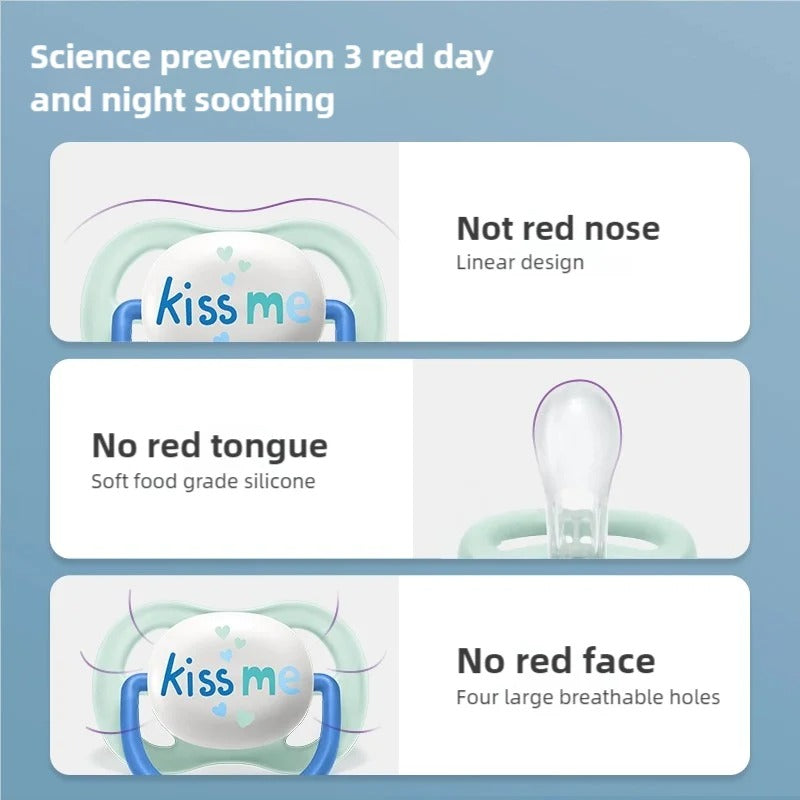 Science prevention 3 red day and night soothing

kiss me

Not red nose
Linear design

No red tongue
Soft food grade silicone

kiss me

No red face
Four large breathable holes